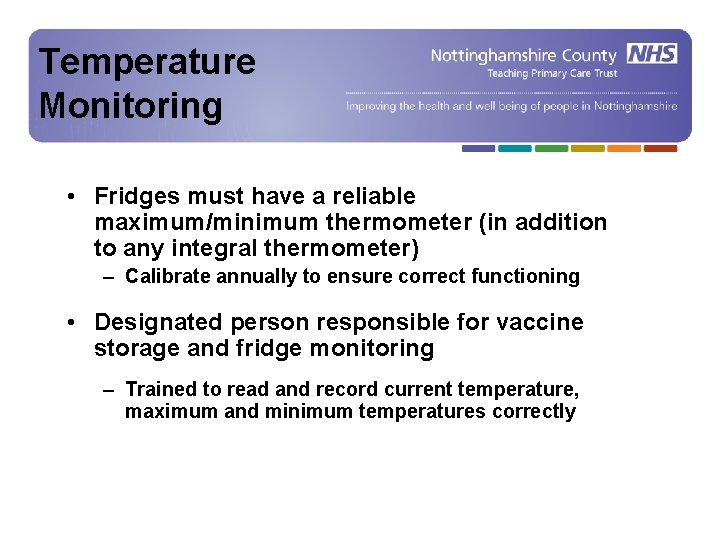 Temperature Monitoring

Nottinghamshire County NHS
Teaching Primary Care Trust

Improving the health and well being of people in Nottinghamshire

• Fridges must have a reliable maximum/minimum thermometer (in addition to any integral thermometer)
– Calibrate annually to ensure correct functioning

• Designated person responsible for vaccine storage and fridge monitoring
– Trained to read and record current temperature, maximum and minimum temperatures correctly